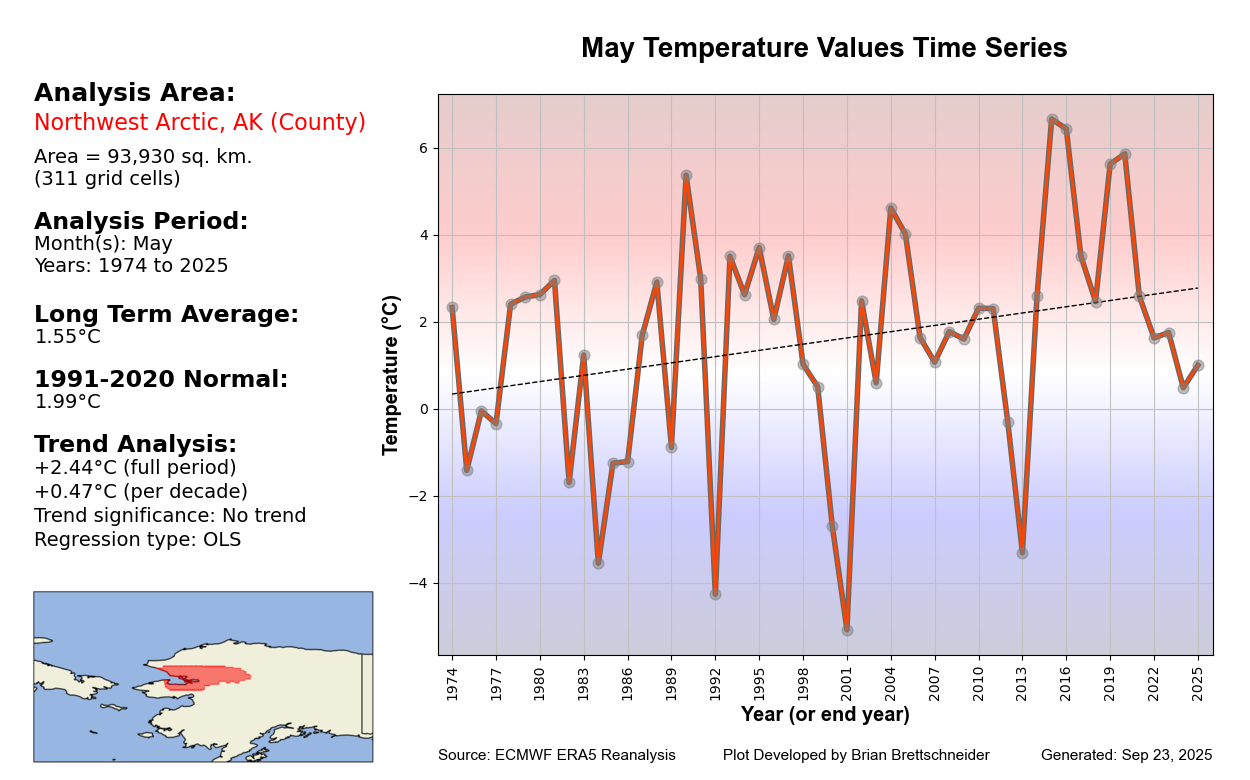 Analysis Area:
Northwest Arctic, AK (County)
Area = 93,930 sq. km.
(311 grid cells)

Analysis Period:
Month(s): May
Years: 1974 to 2025

Long Term Average:
1.55°C

1991-2020 Normal:
1.99°C

Trend Analysis:
+2.44°C (full period)
+0.47°C (per decade)
Trend significance: No trend
Regression type: OLS

May Temperature Values Time Series

Temperature (°C)
6
4
2
0
−2
−4

1974 1977 1980 1983 1986 1989 1992 1995 1998 2001 2004 2007 2010 2013 2016 2019 2022 2025
Year (or end year)

Source: ECMWF ERA5 Reanalysis Plot Developed by Brian Brettschneider Generated: Sep 23, 2025